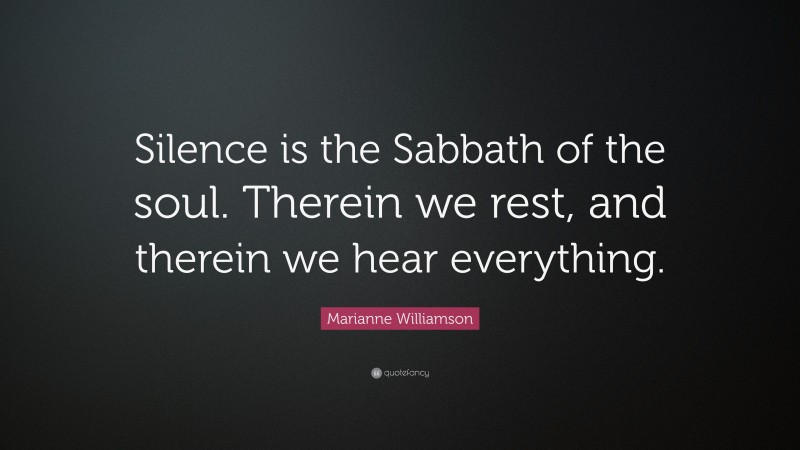 Silence is the Sabbath of the soul. Therein we rest, and therein we hear everything.

Marianne Williamson

quotefancy